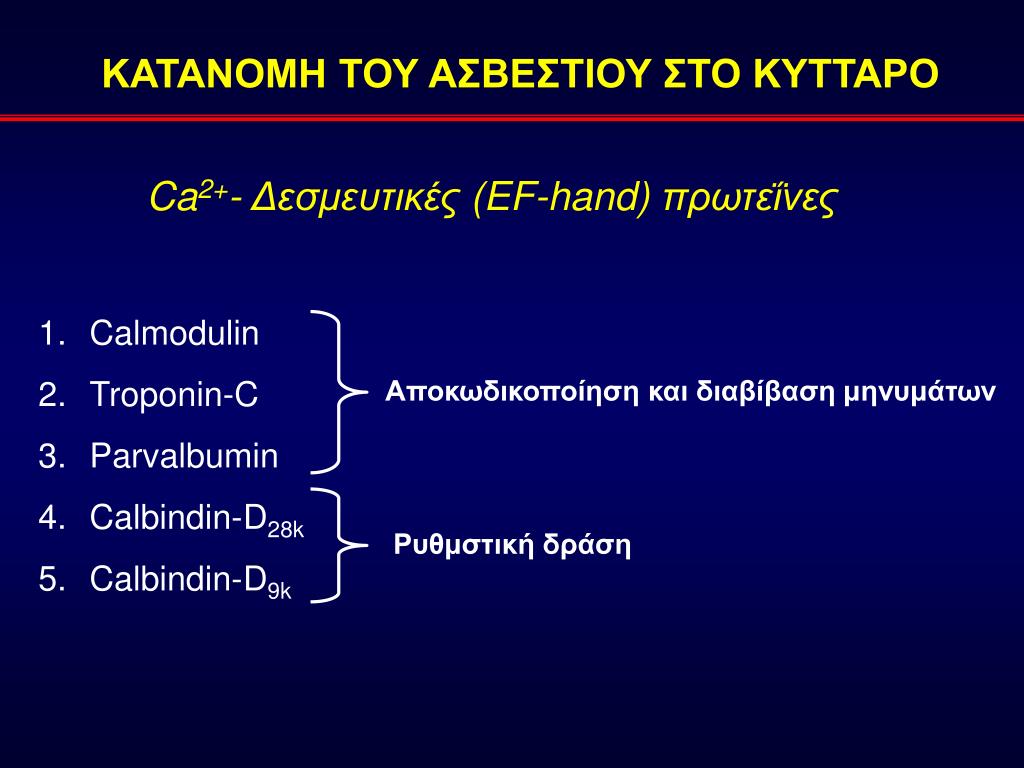 ΚΑΤΑΝΟΜΗ ΤΟΥ ΑΣΒΕΣΤΙΟΥ ΣΤΟ ΚΥΤΤΑΡΟ

$Ca^{2+}$- Δεσμευτικές (EF-hand) πρωτεΐνες

1. Calmodulin
2. Troponin-C
3. Parvalbumin
4. Calbindin-$D_{28k}$
5. Calbindin-$D_{9k}$

Αποκωδικοποίηση και διαβίβαση μηνυμάτων

Ρυθμστική δράση